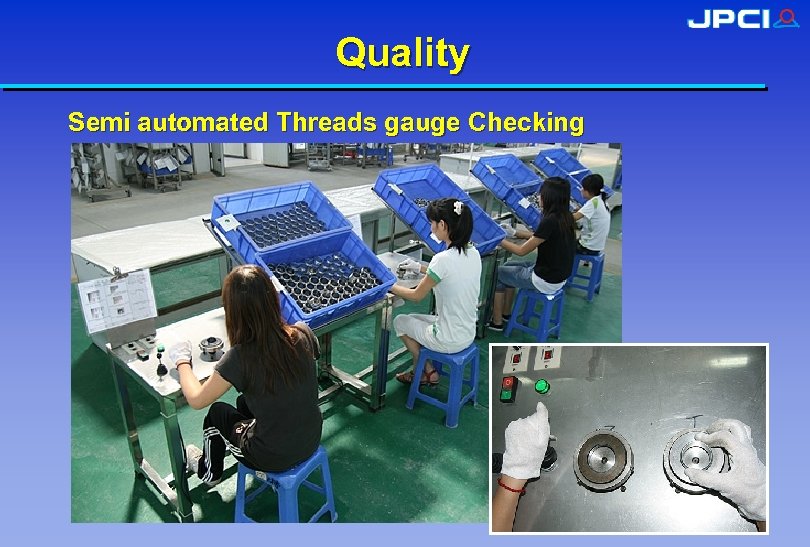 JPCI

Quality

Semi automated Threads gauge Checking